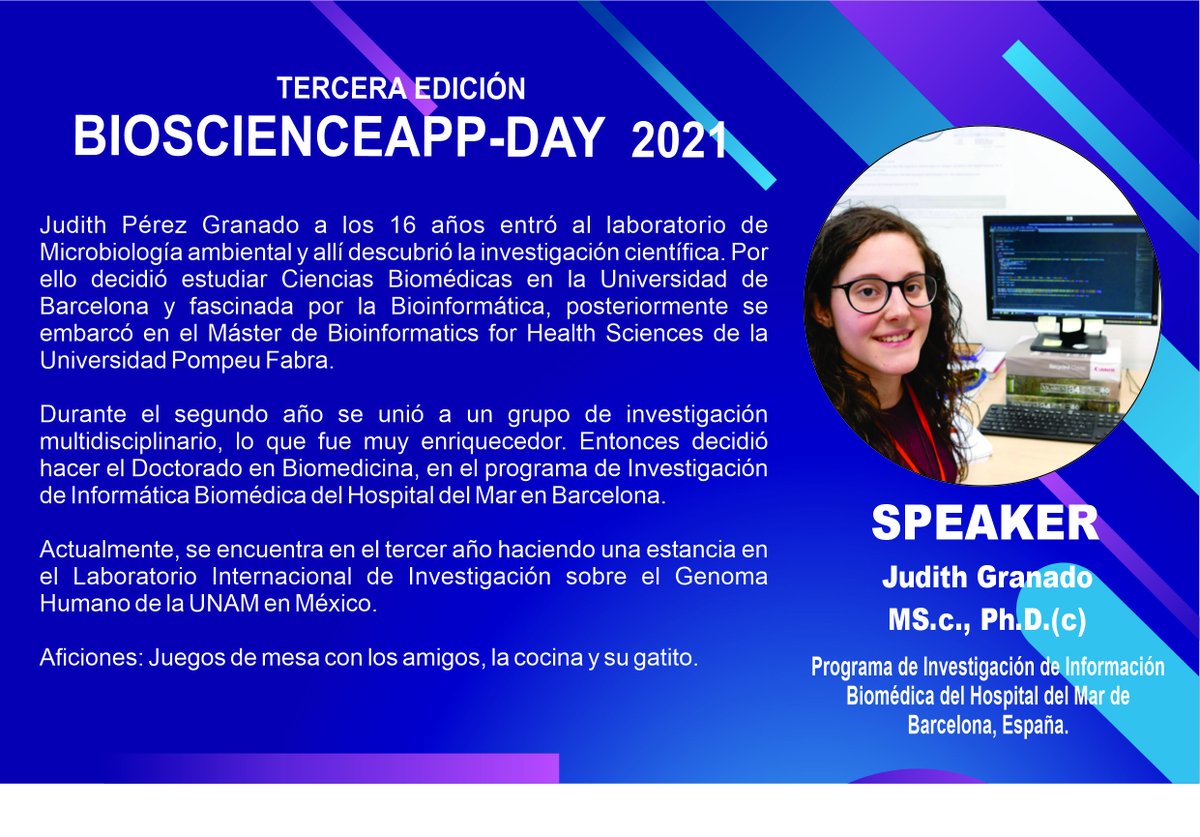 TERCERA EDICIÓN
BIOSCIENCEAPP-DAY 2021

Judith Pérez Granado a los 16 años entró al laboratorio de Microbiología ambiental y allí descubrió la investigación científica. Por ello decidió estudiar Ciencias Biomédicas en la Universidad de Barcelona y fascinada por la Bioinformática, posteriormente se embarcó en el Máster de Bioinformatics for Health Sciences de la Universidad Pompeu Fabra.

Durante el segundo año se unió a un grupo de investigación multidisciplinario, lo que fue muy enriquecedor. Entonces decidió hacer el Doctorado en Biomedicina, en el programa de Investigación de Informática Biomédica del Hospital del Mar en Barcelona.

Actualmente, se encuentra en el tercer año haciendo una estancia en el Laboratorio Internacional de Investigación sobre el Genoma Humano de la UNAM en México.

Aficiones: Juegos de mesa con los amigos, la cocina y su gatito.

SPEAKER
Judith Granado
MS.c., Ph.D.(c)
Programa de Investigación de Información Biomédica del Hospital del Mar de Barcelona, España.